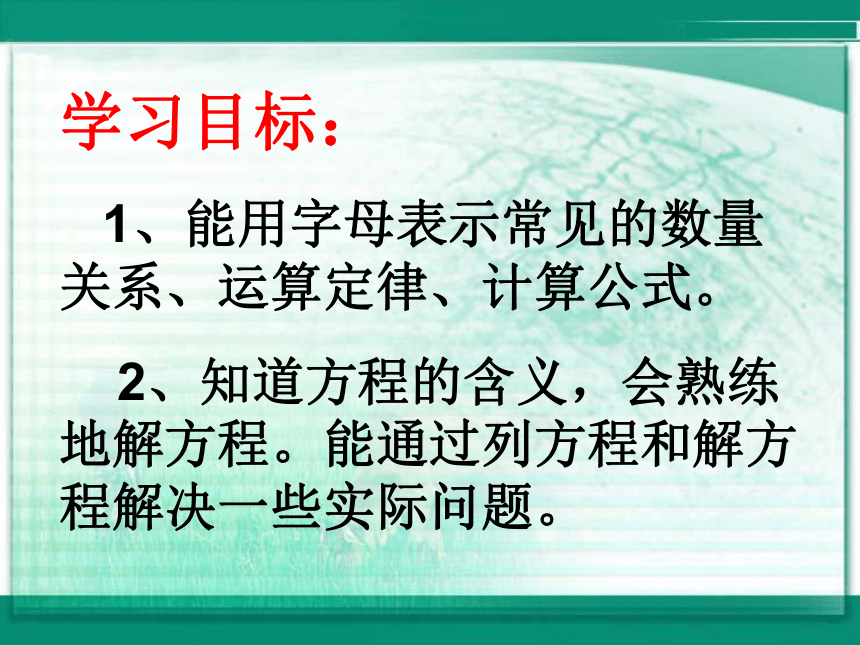 学习目标：

1、能用字母表示常见的数量关系、运算定律、计算公式。

2、知道方程的含义，会熟练地解方程。能通过列方程和解方程解决一些实际问题。